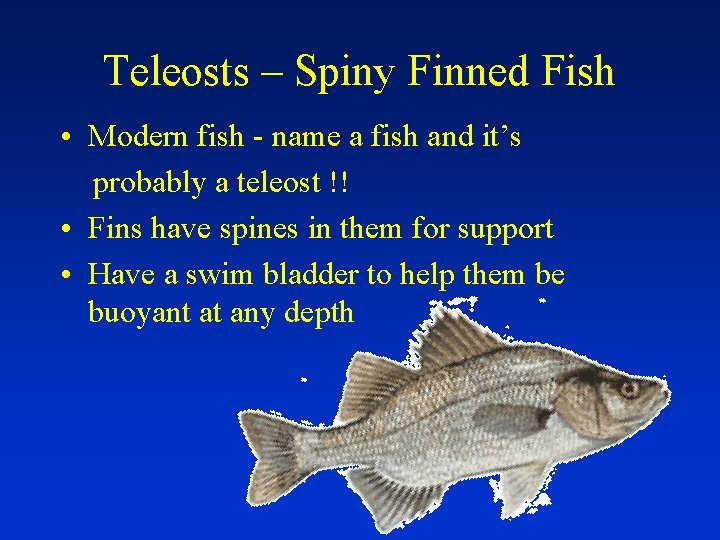 Teleosts – Spiny Finned Fish

• Modern fish - name a fish and it's probably a teleost !!

• Fins have spines in them for support

• Have a swim bladder to help them be buoyant at any depth